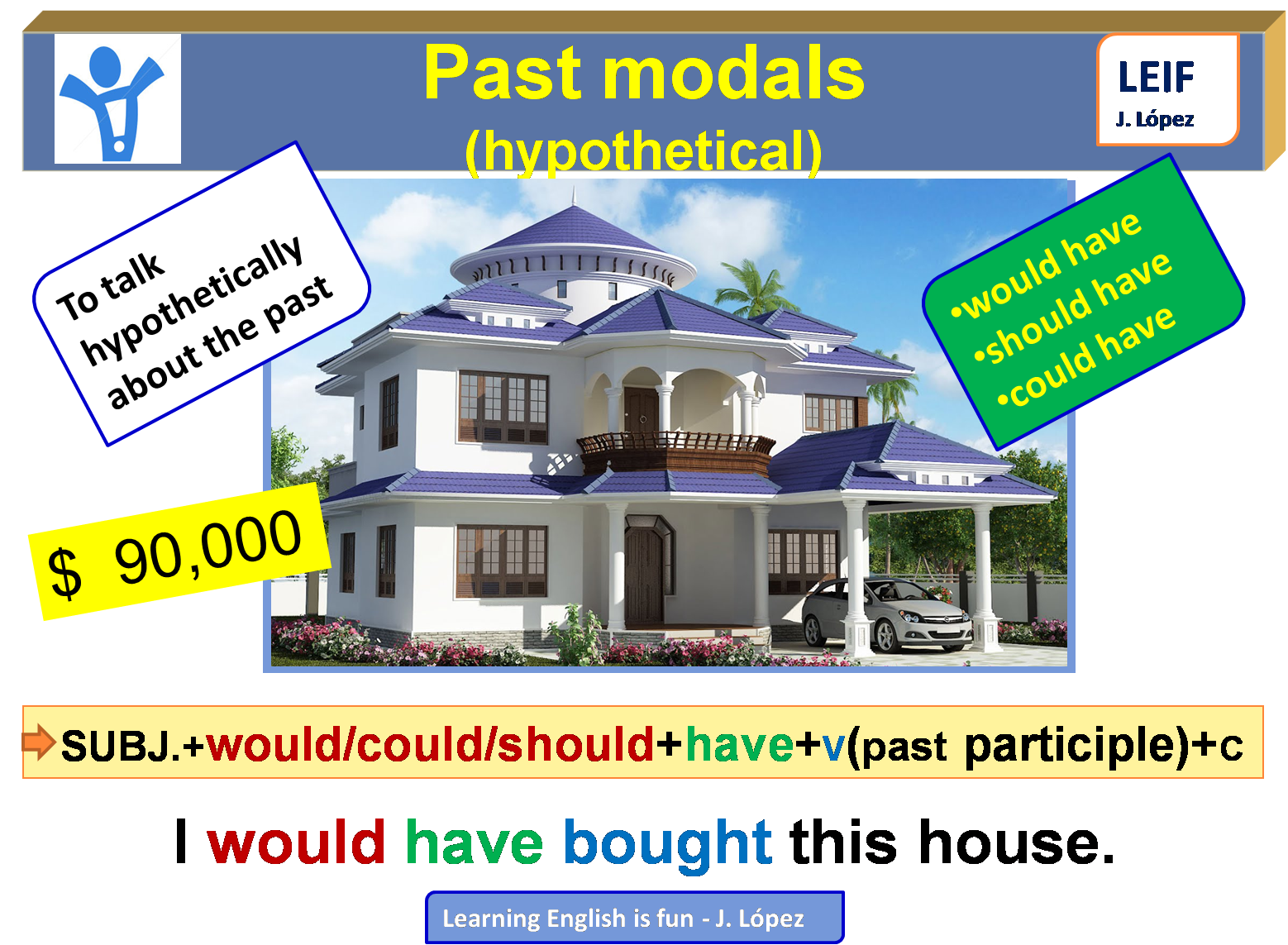 Past modals
(hypothetical)

LEIF
J. López

To talk hypothetically about the past

•would have
•should have
•could have

$ 90,000

SUBJ.+would/could/should+have+v(past participle)+c

I would have bought this house.

Learning English is fun - J. López